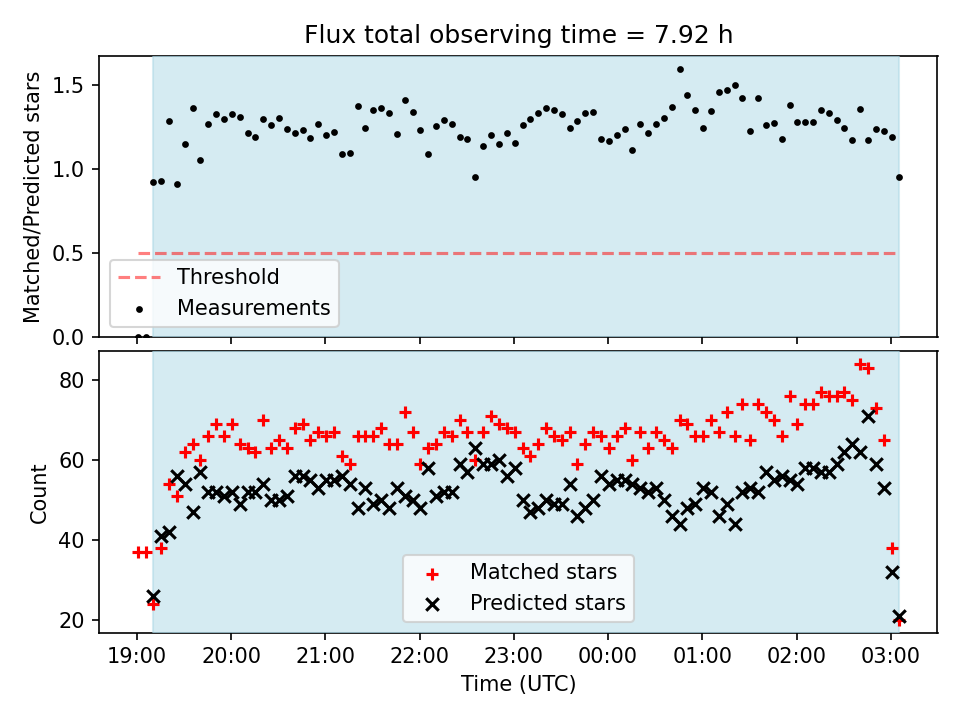 Flux total observing time = 7.92 h

Matched/Predicted stars

1.5
1.0
0.5
0.0

Threshold
Measurements

Count

80
60
40
20

Matched stars
Predicted stars

19:00 20:00 21:00 22:00 23:00 00:00 01:00 02:00 03:00

Time (UTC)